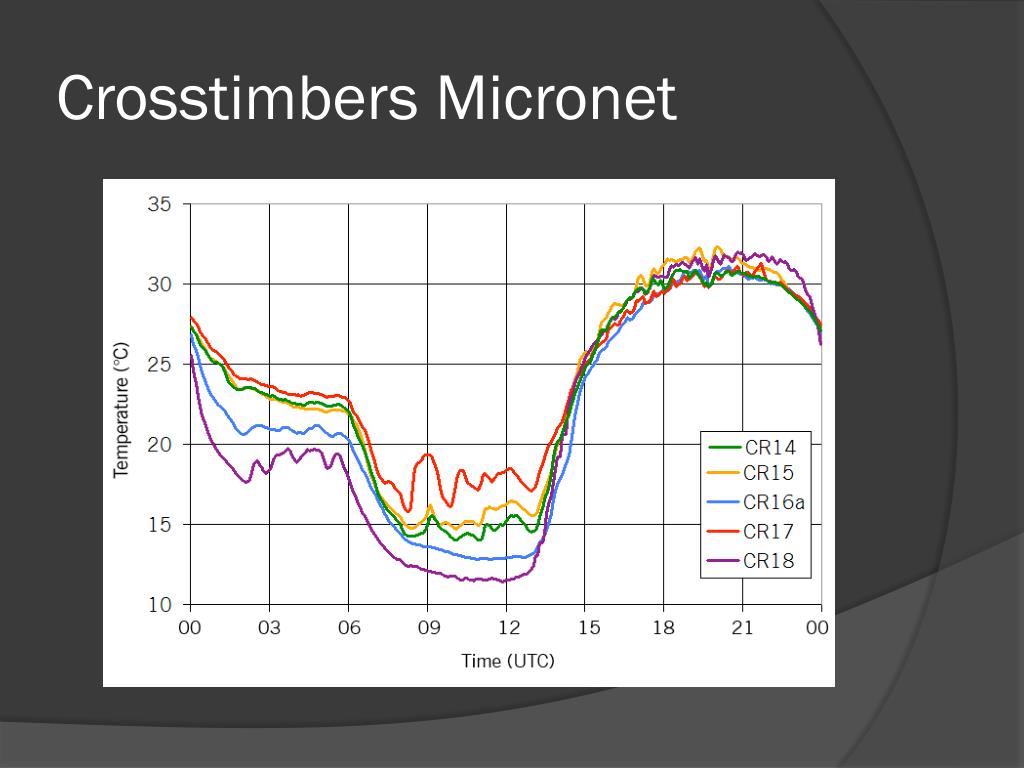 Crosstimbers Micronet

35
30
25
20
15
10

Temperature (°C)

00 03 06 09 12 15 18 21 00

Time (UTC)

CR14
CR15
CR16a
CR17
CR18